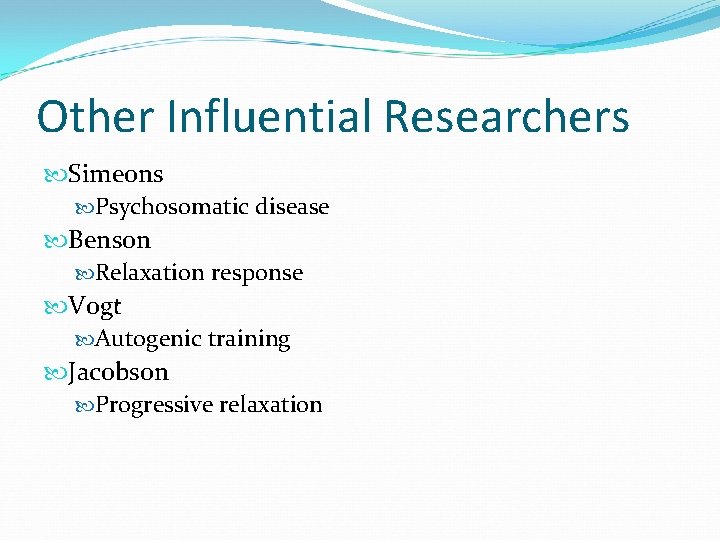 Other Influential Researchers

Simeons

Psychosomatic disease

Benson

Relaxation response

Vogt

Autogenic training

Jacobson

Progressive relaxation